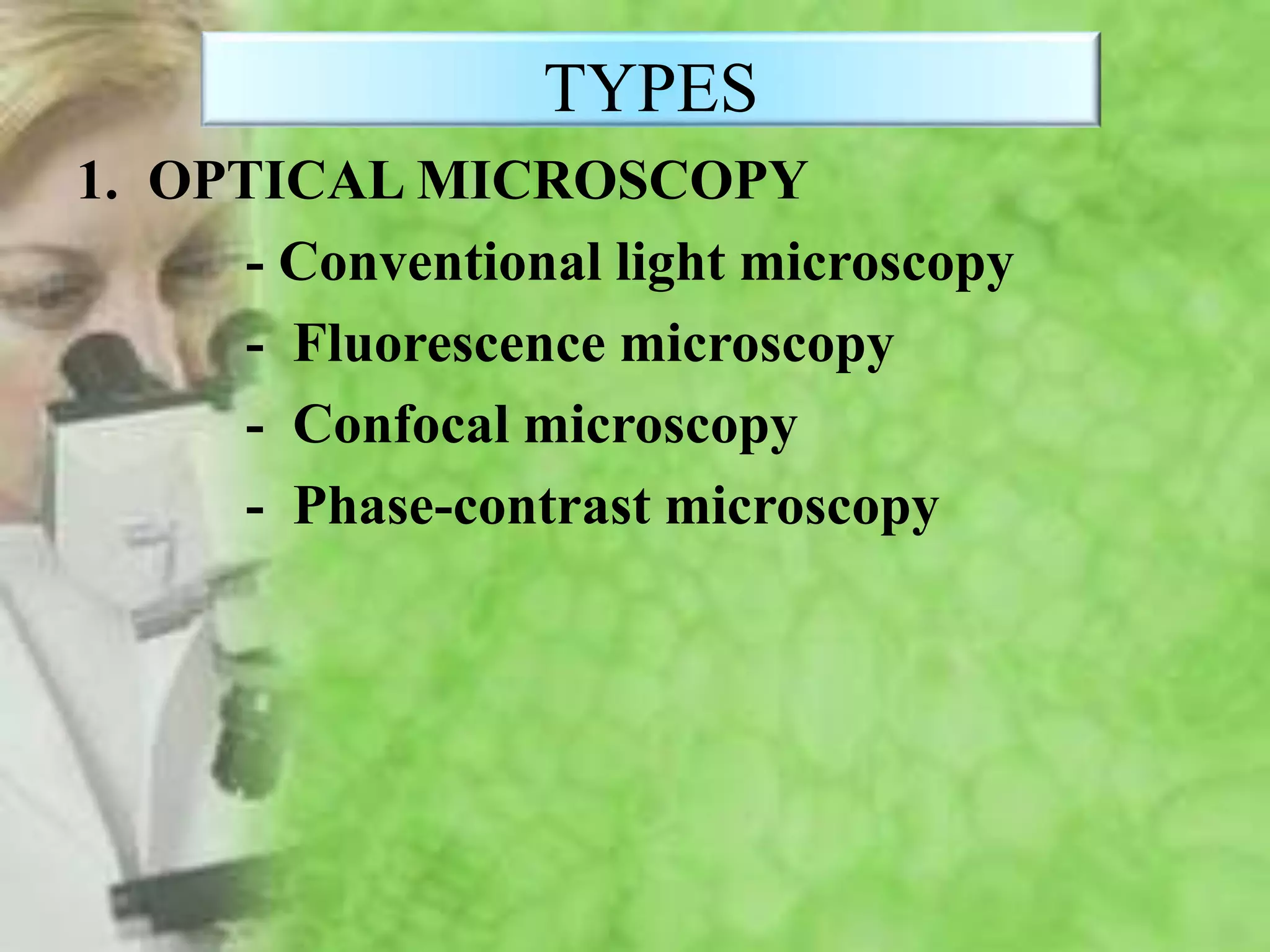 TYPES

1. OPTICAL MICROSCOPY

- Conventional light microscopy
- Fluorescence microscopy
- Confocal microscopy
- Phase-contrast microscopy